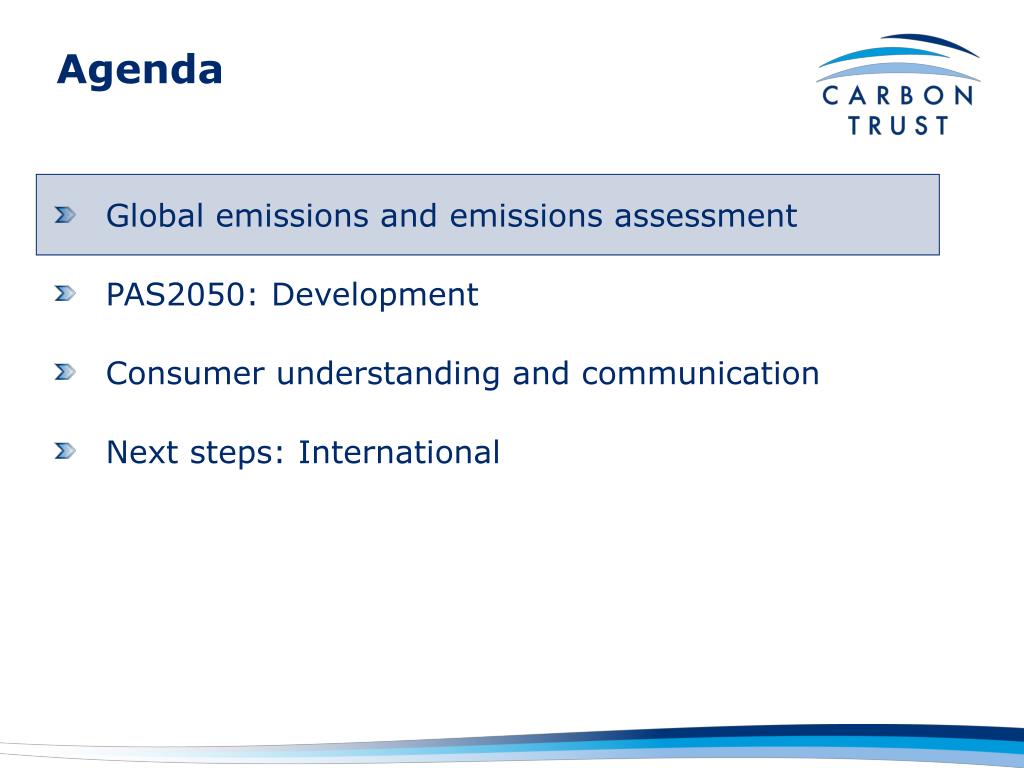 Agenda

CARBON TRUST

Global emissions and emissions assessment

PAS2050: Development

Consumer understanding and communication

Next steps: International